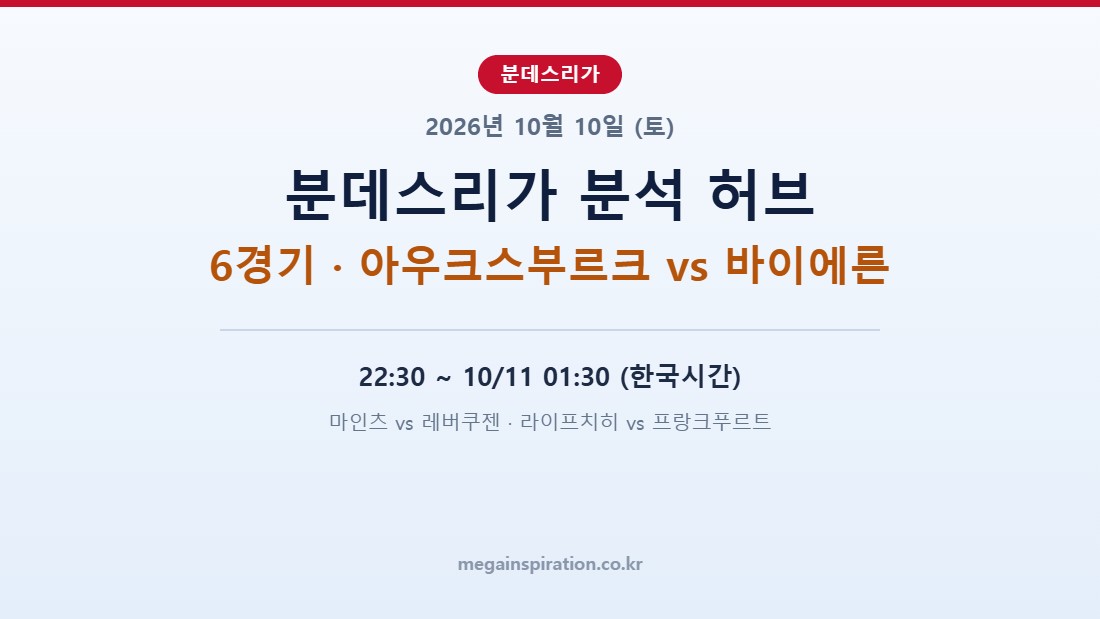 분데스리가

2026년 10월 10일 (토)

분데스리가 분석 허브

6경기 · 아우크스부르크 vs 바이에른

22:30 ~ 10/11 01:30 (한국시간)

마인츠 vs 레버쿠젠 · 라이프치히 vs 프랑크푸르트

megainspiration.co.kr